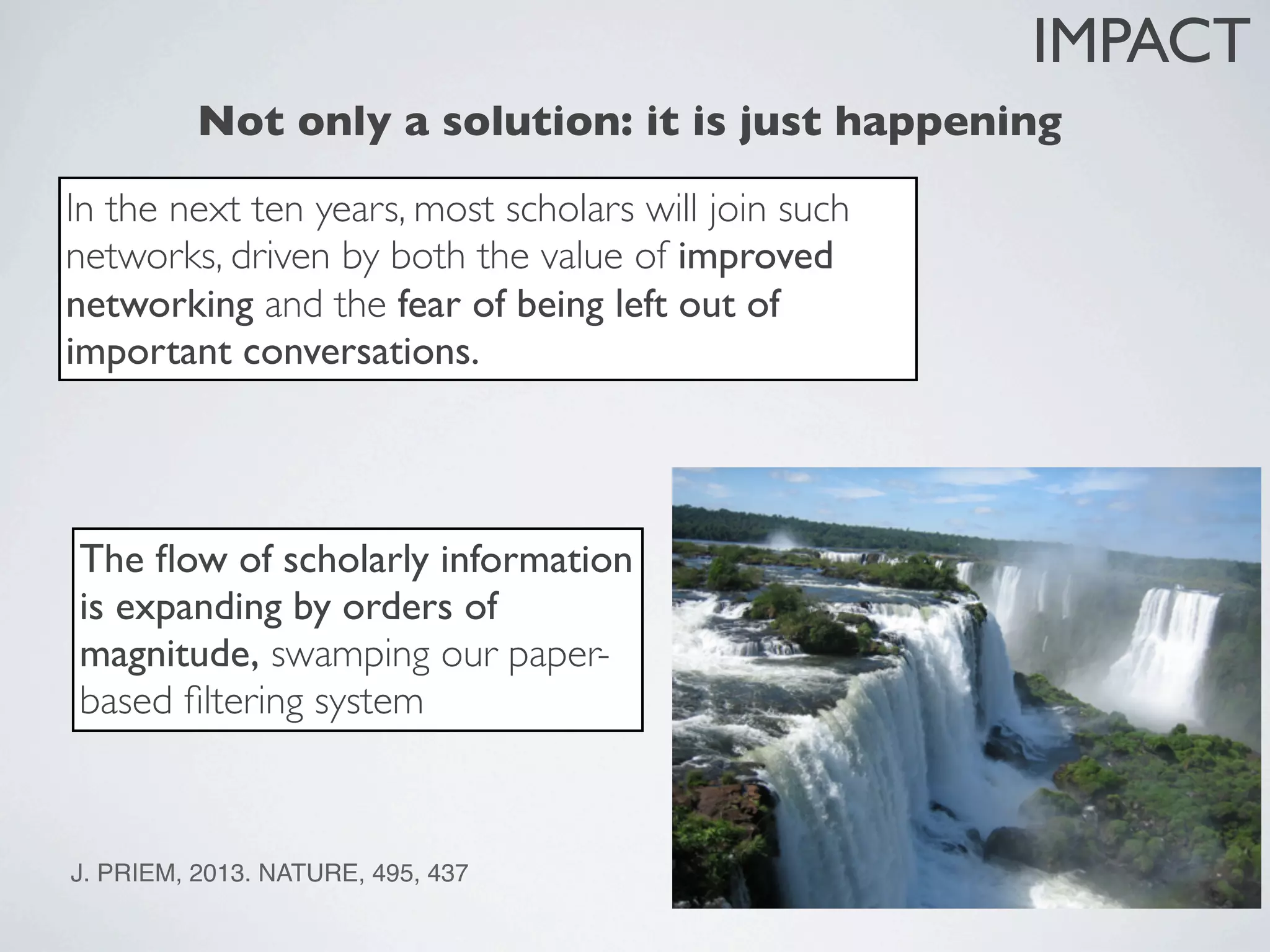 IMPACT

Not only a solution: it is just happening

In the next ten years, most scholars will join such networks, driven by both the value of improved networking and the fear of being left out of important conversations.

The flow of scholarly information is expanding by orders of magnitude, swamping our paper-based filtering system

J. PRIEM, 2013. NATURE, 495, 437